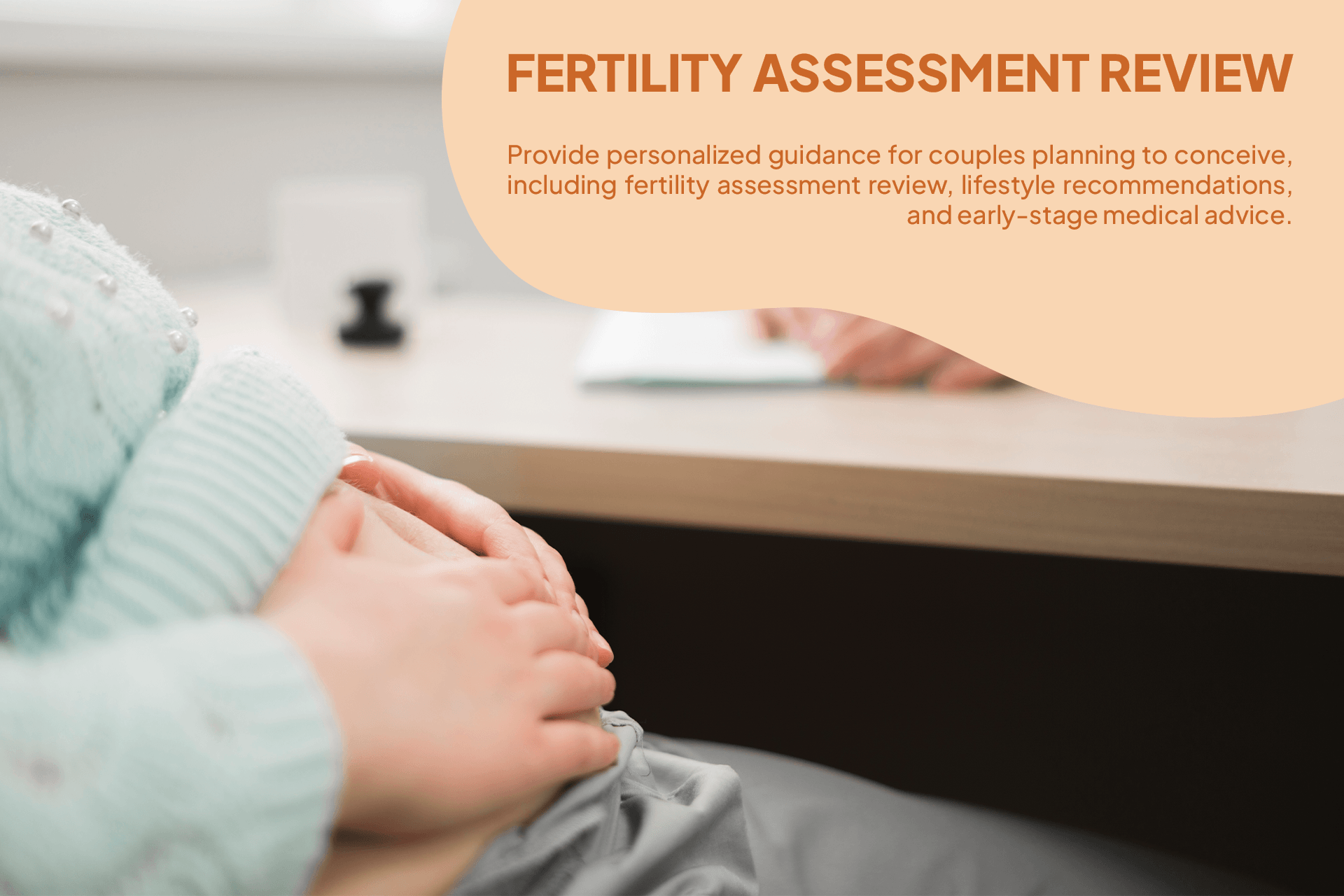 FERTILITY ASSESSMENT REVIEW

Provide personalized guidance for couples planning to conceive, including fertility assessment review, lifestyle recommendations, and early-stage medical advice.